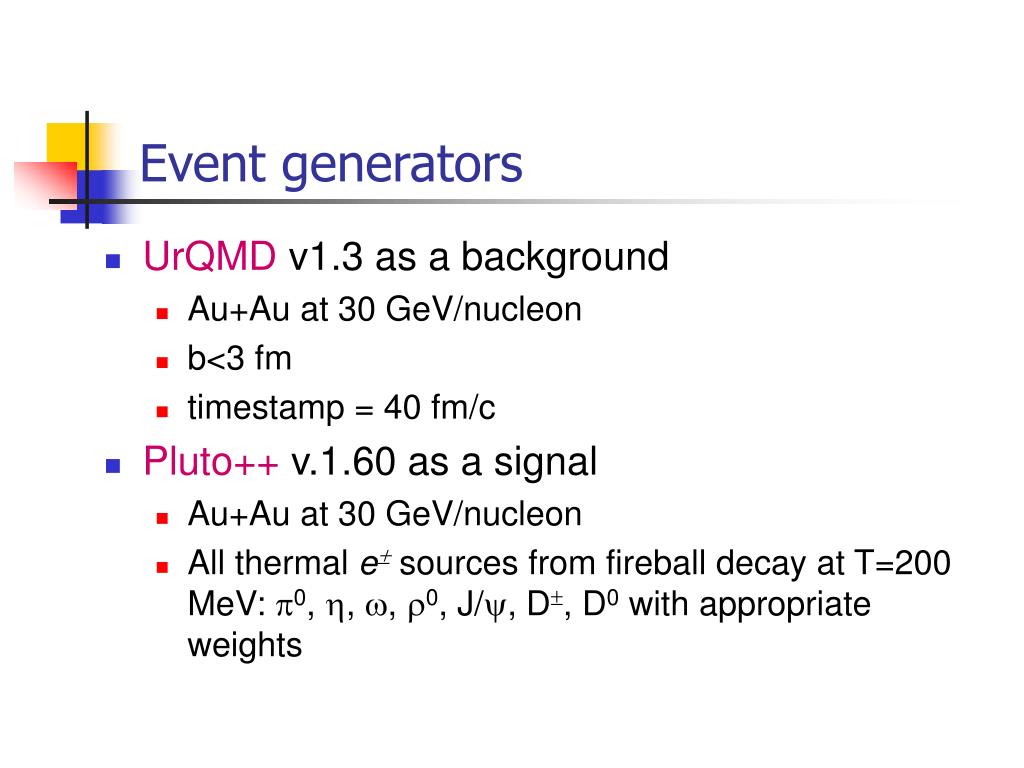 Event generators

UrQMD v1.3 as a background
Au+Au at 30 GeV/nucleon
b<3 fm
timestamp = 40 fm/c

Pluto++ v.1.60 as a signal
Au+Au at 30 GeV/nucleon
All thermal $e^{\pm}$ sources from fireball decay at T=200 MeV: $\pi^0$, $\eta$, $\omega$, $\rho^0$, J/$\psi$, $D^{\pm}$, $D^0$ with appropriate weights